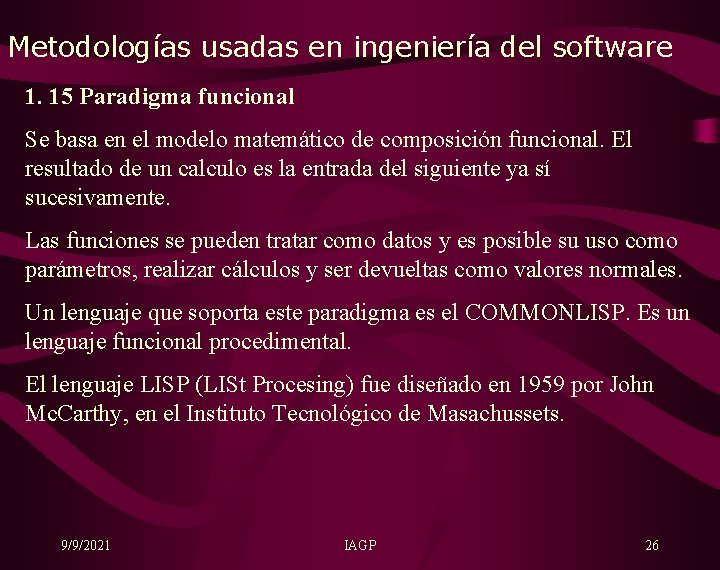 Metodologías usadas en ingeniería del software

1. 15 Paradigma funcional

Se basa en el modelo matemático de composición funcional. El resultado de un calculo es la entrada del siguiente ya sí sucesivamente.

Las funciones se pueden tratar como datos y es posible su uso como parámetros, realizar cálculos y ser devueltas como valores normales.

Un lenguaje que soporta este paradigma es el COMMONLISP. Es un lenguaje funcional procedimental.

El lenguaje LISP (LISt Procesing) fue diseñado en 1959 por John McCarthy, en el Instituto Tecnológico de Masachussets.

9/9/2021

IAGP

26